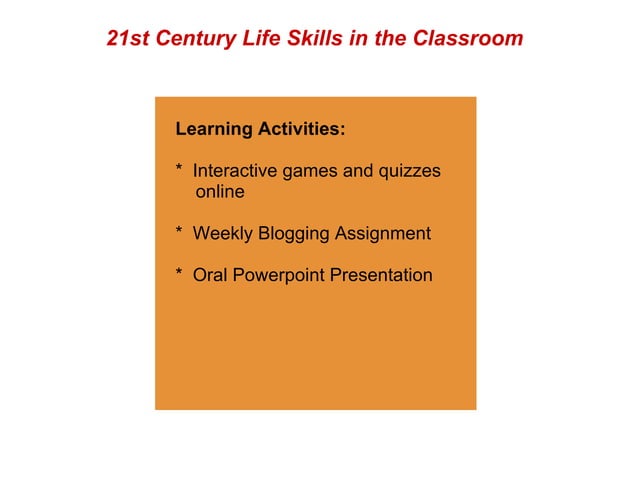 21st Century Life Skills in the Classroom

Learning Activities:

* Interactive games and quizzes online

* Weekly Blogging Assignment

* Oral Powerpoint Presentation